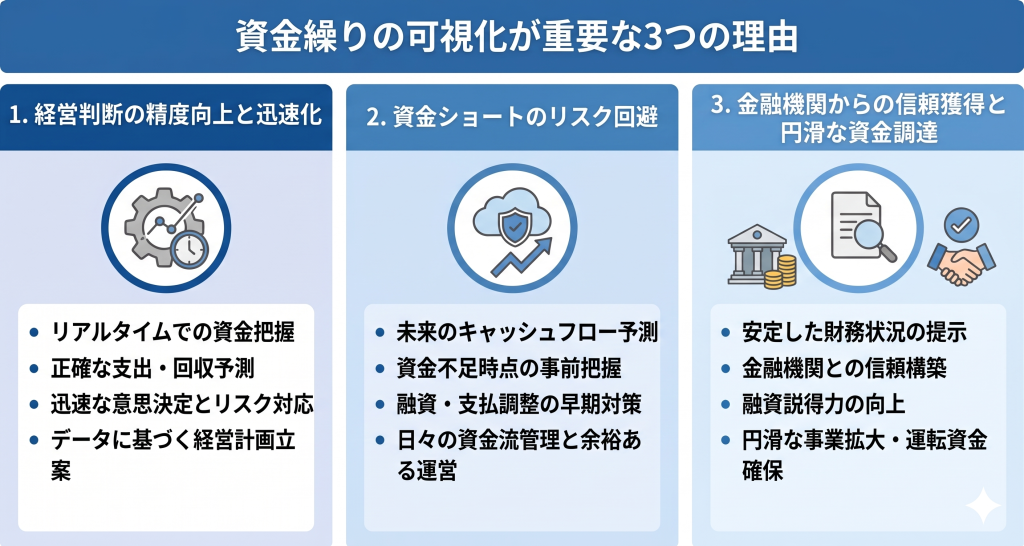 資金繰りの可視化が重要な3つの理由

1. 経営判断の精度向上と迅速化

- リアルタイムでの資金把握
- 正確な支出・回収予測
- 迅速な意思決定とリスク対応
- データに基づく経営計画立案

2. 資金ショートのリスク回避

- 未来のキャッシュフロー予測
- 資金不足時点の事前把握
- 融資・支払調整の早期対策
- 日々の資金流管理と余裕ある運営

3. 金融機関からの信頼獲得と円滑な資金調達

- 安定した財務状況の提示
- 金融機関との信頼構築
- 融資説得力の向上
- 円滑な事業拡大・運転資金確保